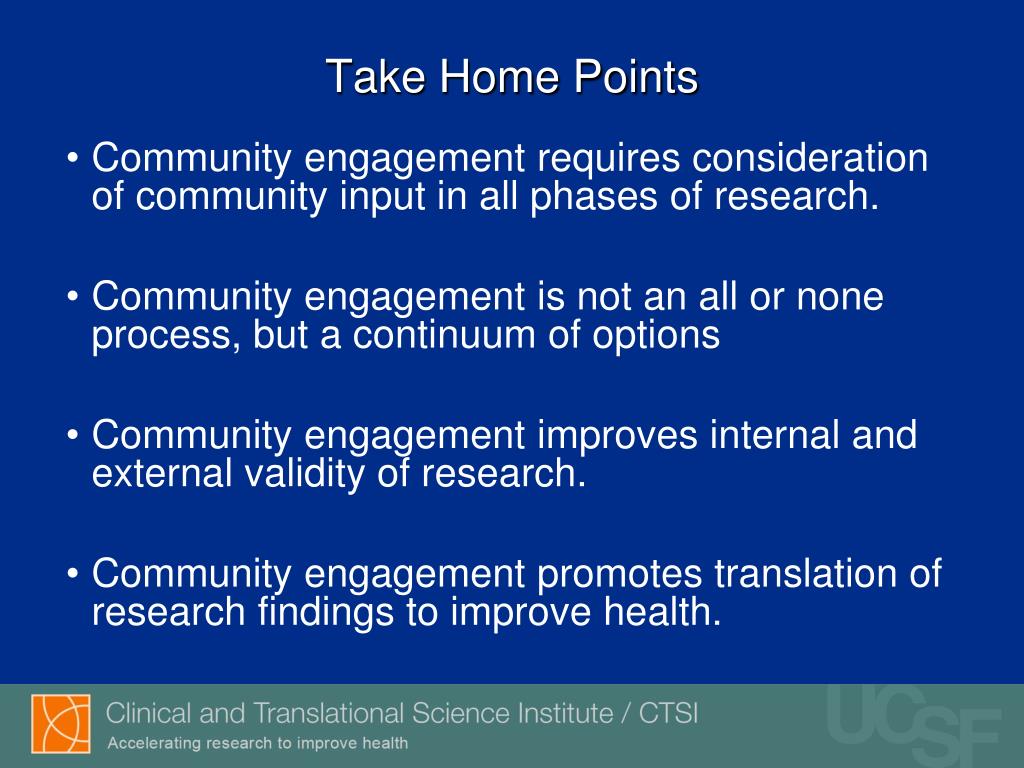 Take Home Points

• Community engagement requires consideration of community input in all phases of research.

• Community engagement is not an all or none process, but a continuum of options

• Community engagement improves internal and external validity of research.

• Community engagement promotes translation of research findings to improve health.

Clinical and Translational Science Institute / CTSI
Accelerating research to improve health

UCSF